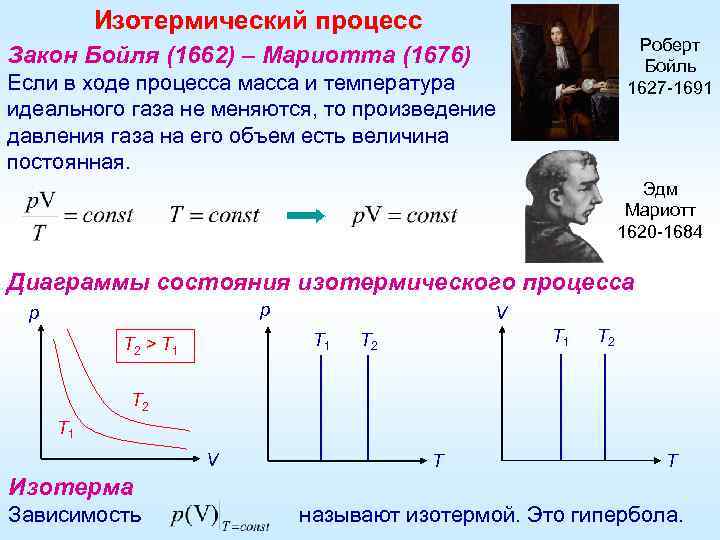 Изотермический процесс

Закон Бойля (1662) – Мариотта (1676)

Если в ходе процесса масса и температура идеального газа не меняются, то произведение давления газа на его объем есть величина постоянная.

Роберт Бойль 1627-1691

Эдм Мариотт 1620-1684

$\frac{pV}{T} = const$ $T = const$ $pV = const$

Диаграммы состояния изотермического процесса

p

$T_2 > T_1$

$T_2$

$T_1$

V

p

$T_1$ $T_2$

T

V

$T_1$ $T_2$

T

Изотерма

Зависимость $p(V)|_{T=const}$ называют изотермой. Это гипербола.